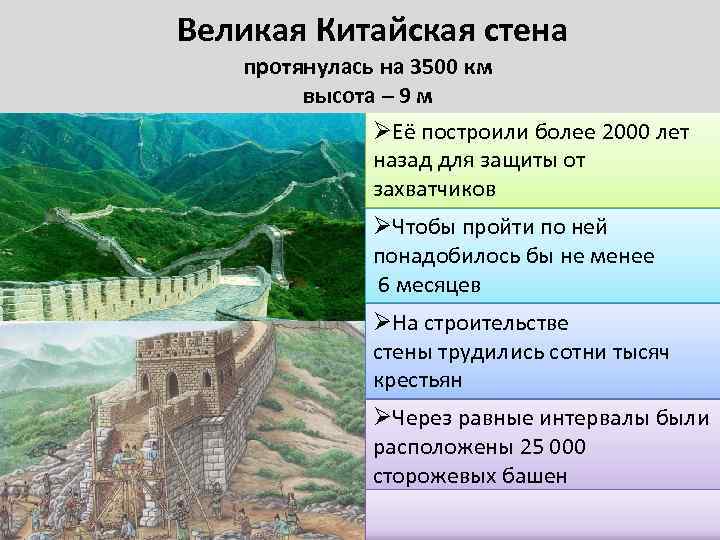 Великая Китайская стена
протянулась на 3500 км
высота – 9 м

➢Её построили более 2000 лет назад для защиты от захватчиков

➢Чтобы пройти по ней понадобилось бы не менее 6 месяцев

➢На строительстве стены трудились сотни тысяч крестьян

➢Через равные интервалы были расположены 25 000 сторожевых башен